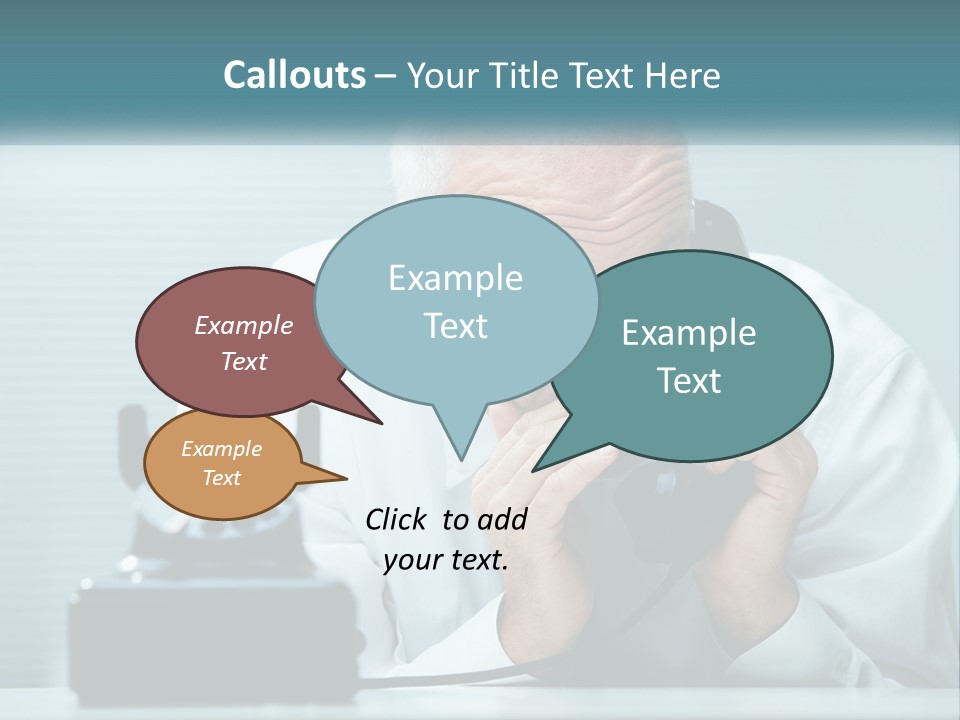 Callouts – Your Title Text Here

Example Text

Example Text

Example Text

Example Text

Click to add your text.